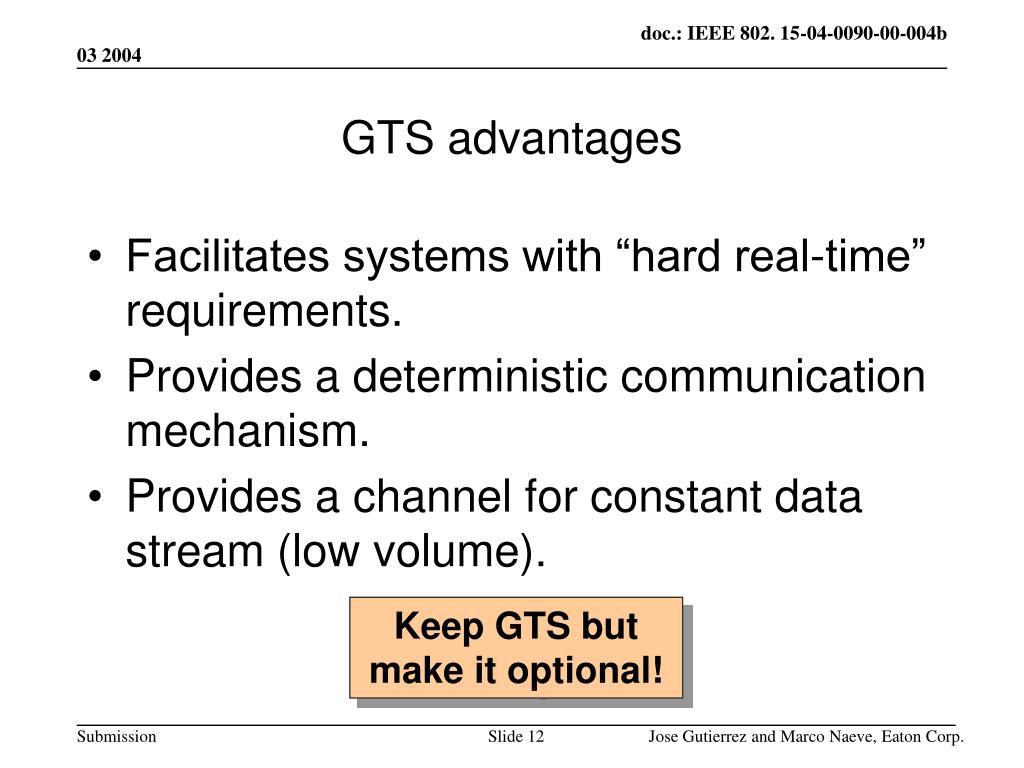 doc.: IEEE 802. 15-04-0090-00-004b

03 2004

GTS advantages

• Facilitates systems with “hard real-time” requirements.
• Provides a deterministic communication mechanism.
• Provides a channel for constant data stream (low volume).

Keep GTS but make it optional!

Submission

Slide 12

Jose Gutierrez and Marco Naeve, Eaton Corp.